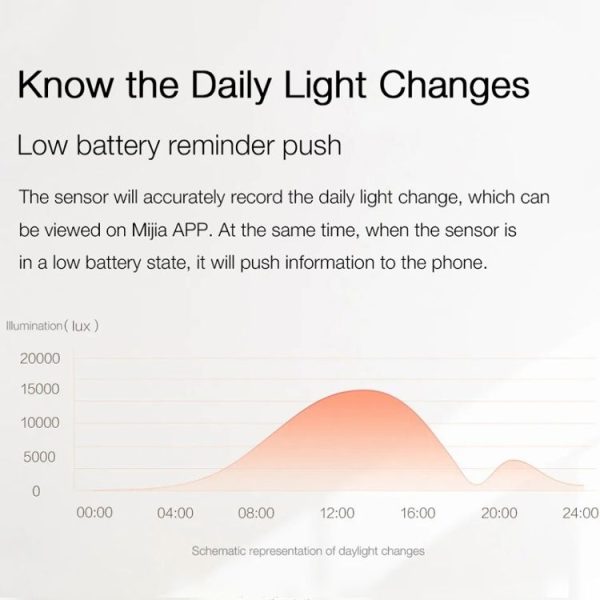 Know the Daily Light Changes

Low battery reminder push

The sensor will accurately record the daily light change, which can be viewed on Mijia APP. At the same time, when the sensor is in a low battery state, it will push information to the phone.

Illumination ( lux )

20000
15000
10000
5000
0

00:00 04:00 08:00 12:00 16:00 20:00 24:00

Schematic representation of daylight changes